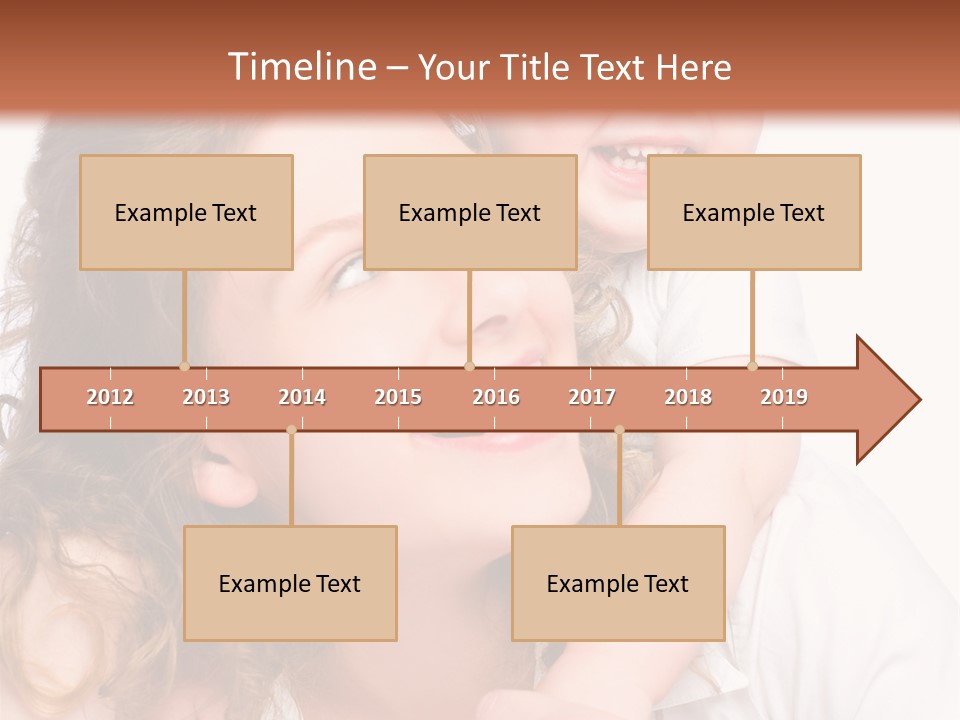 Timeline – Your Title Text Here

Example Text

Example Text

Example Text

2012 2013 2014 2015 2016 2017 2018 2019

Example Text

Example Text